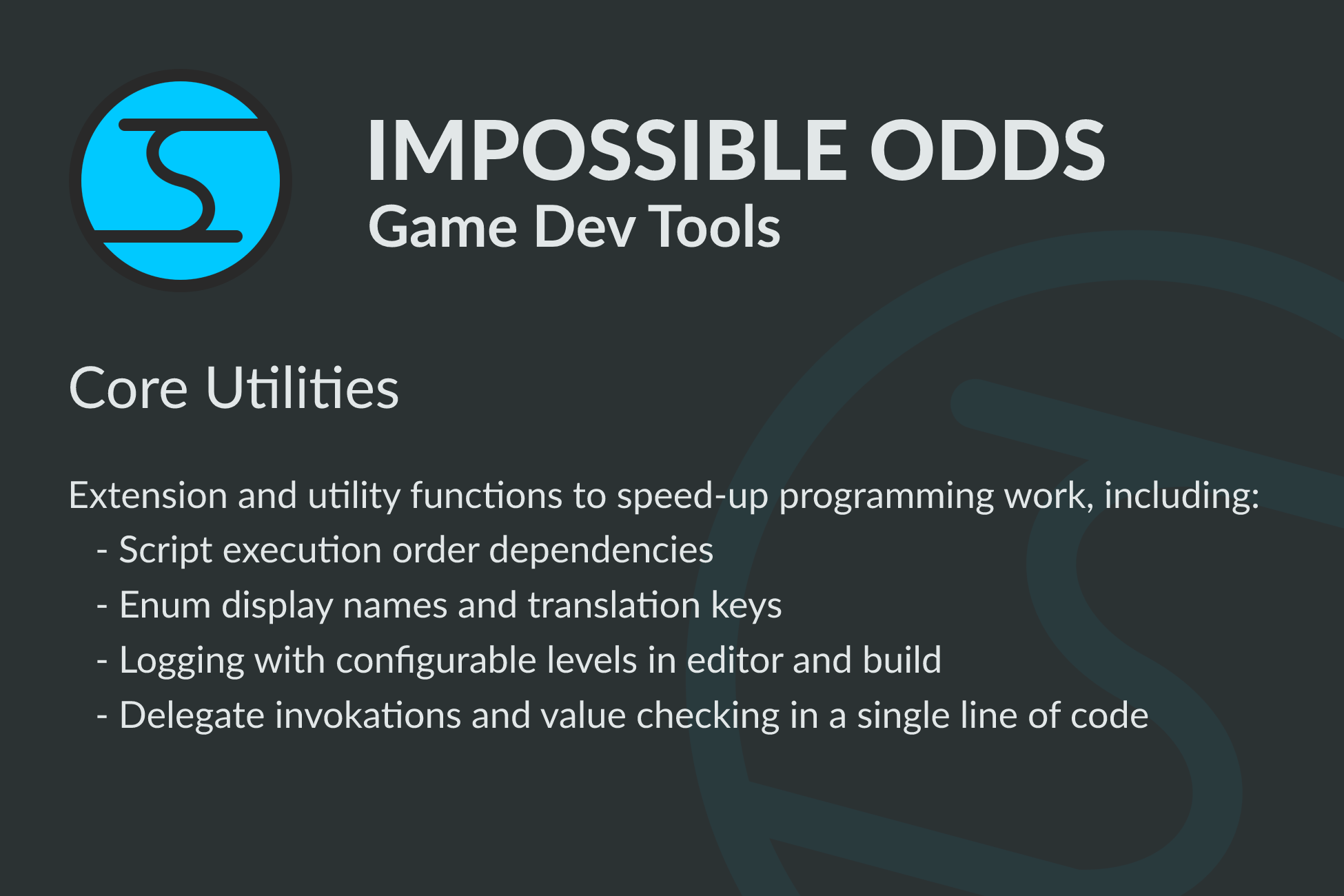 IMPOSSIBLE ODDS
Game Dev Tools

Core Utilities

Extension and utility functions to speed-up programming work, including:
- Script execution order dependencies
- Enum display names and translation keys
- Logging with configurable levels in editor and build
- Delegate invokations and value checking in a single line of code